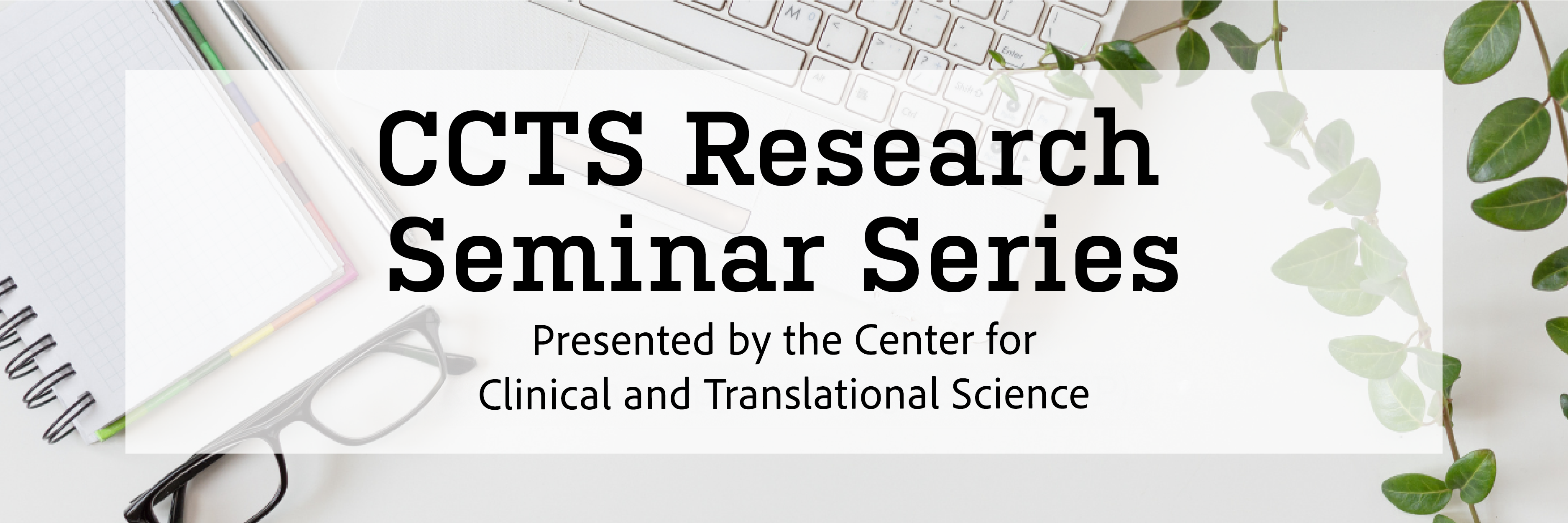 CCTS Research Seminar Series

Presented by the Center for Clinical and Translational Science